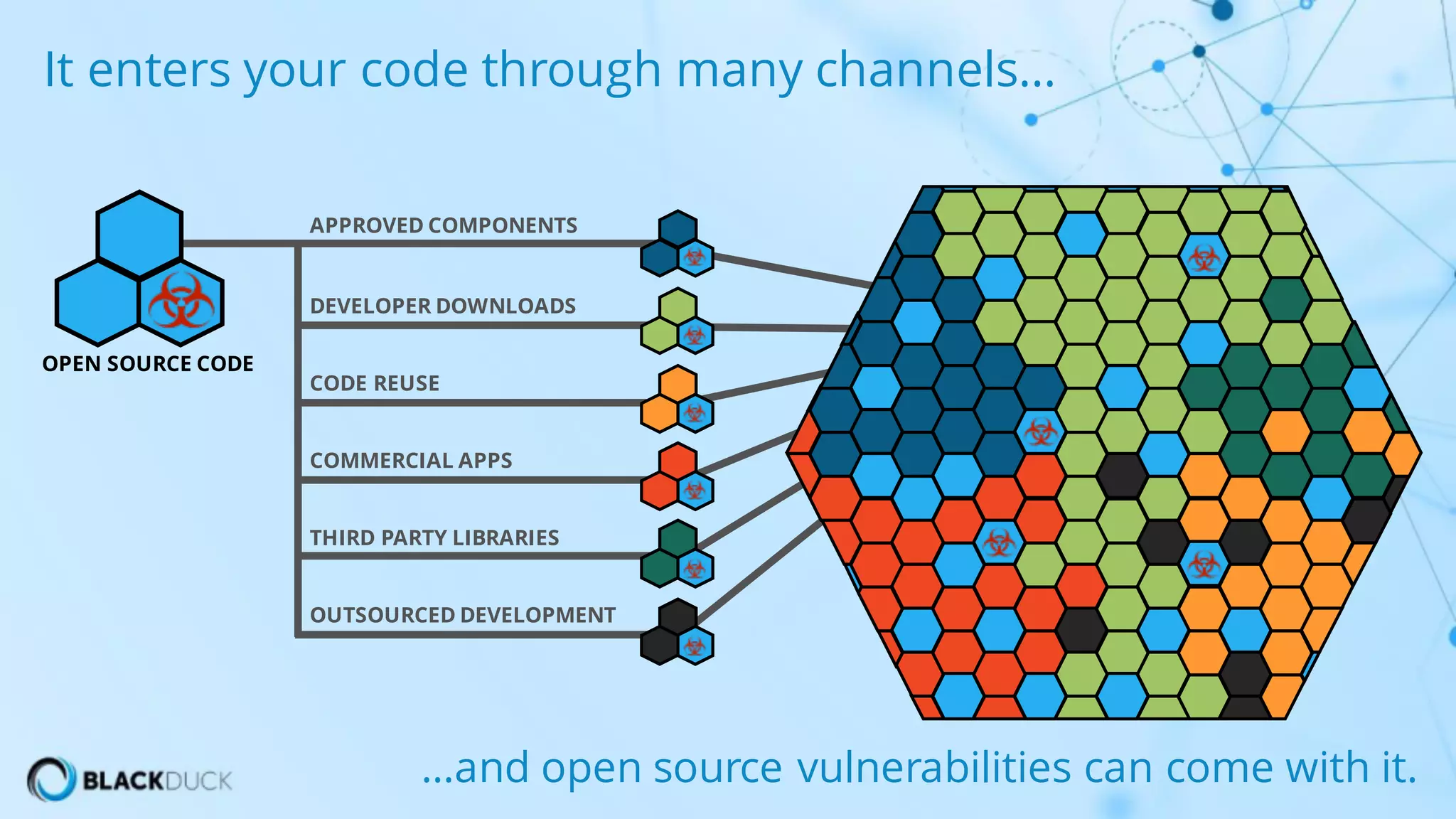 It enters your code through many channels...

OPEN SOURCE CODE

APPROVED COMPONENTS

DEVELOPER DOWNLOADS

CODE REUSE

COMMERCIAL APPS

THIRD PARTY LIBRARIES

OUTSOURCED DEVELOPMENT

BLACKDUCK

...and open source vulnerabilities can come with it.